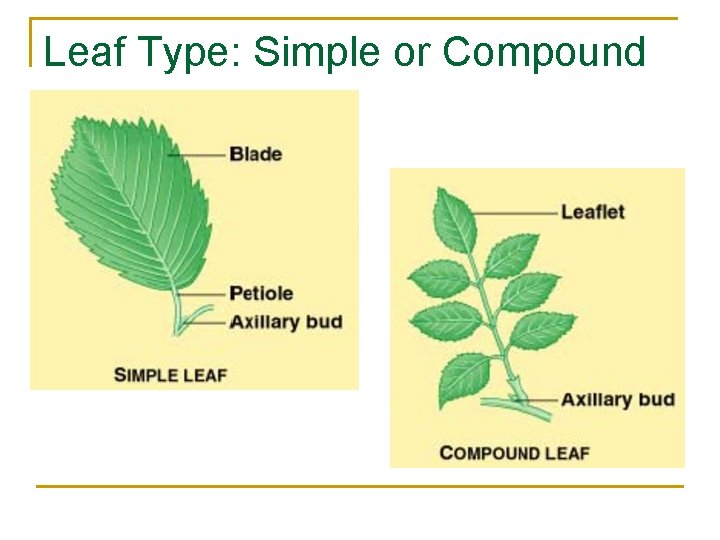 Leaf Type: Simple or Compound

Blade

Petiole

Axillary bud

SIMPLE LEAF

Leaflet

Axillary bud

COMPOUND LEAF